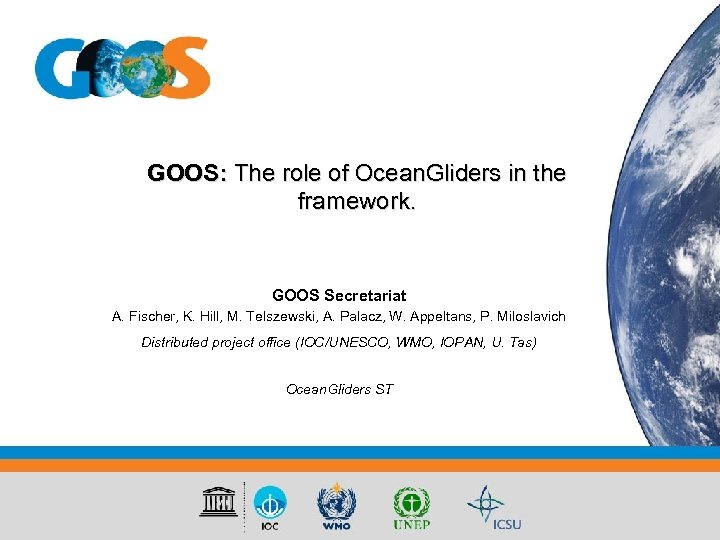 GOOS

GOOS: The role of OceanGliders in the framework.

GOOS Secretariat

A. Fischer, K. Hill, M. Telszewski, A. Palacz, W. Appeltans, P. Miloslavich

Distributed project office (IOC/UNESCO, WMO, IOPAN, U. Tas)

OceanGliders ST

IOC WMO UNEP ICSU